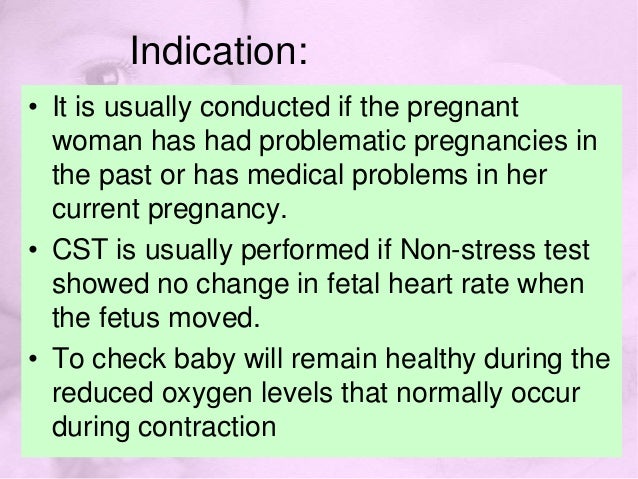 Indication:

• It is usually conducted if the pregnant woman has had problematic pregnancies in the past or has medical problems in her current pregnancy.

• CST is usually performed if Non-stress test showed no change in fetal heart rate when the fetus moved.

• To check baby will remain healthy during the reduced oxygen levels that normally occur during contraction